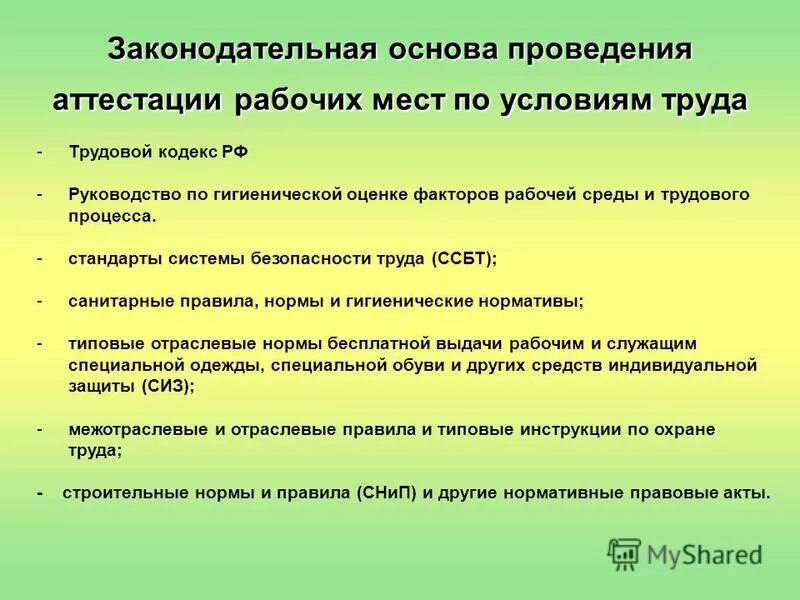 Законодательная основа проведения аттестации рабочих мест по условиям труда

- Трудовой кодекс РФ

- Руководство по гигиенической оценке факторов рабочей среды и трудового процесса.

- стандарты системы безопасности труда (ССБТ);

- санитарные правила, нормы и гигиенические нормативы;

- типовые отраслевые нормы бесплатной выдачи рабочим и служащим специальной одежды, специальной обуви и других средств индивидуальной защиты (СИЗ);

- межотраслевые и отраслевые правила и типовые инструкции по охране труда;

- строительные нормы и правила (СНиП) и другие нормативные правовые акты.

MyShared